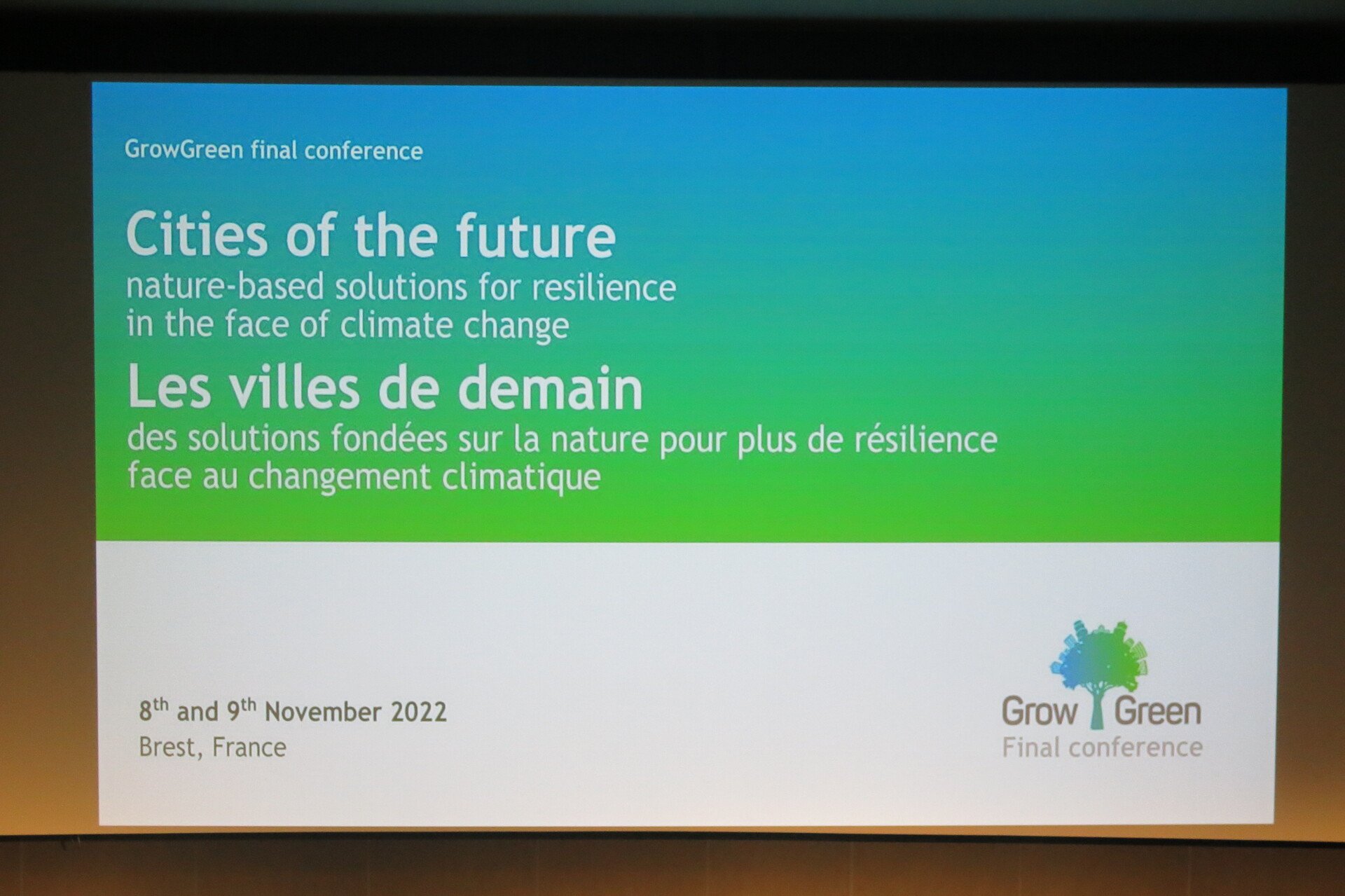 GrowGreen final conference

Cities of the future
nature-based solutions for resilience in the face of climate change

Les villes de demain
des solutions fondées sur la nature pour plus de résilience face au changement climatique

8$^{th}$ and 9$^{th}$ November 2022
Brest, France

Grow Green
Final conference